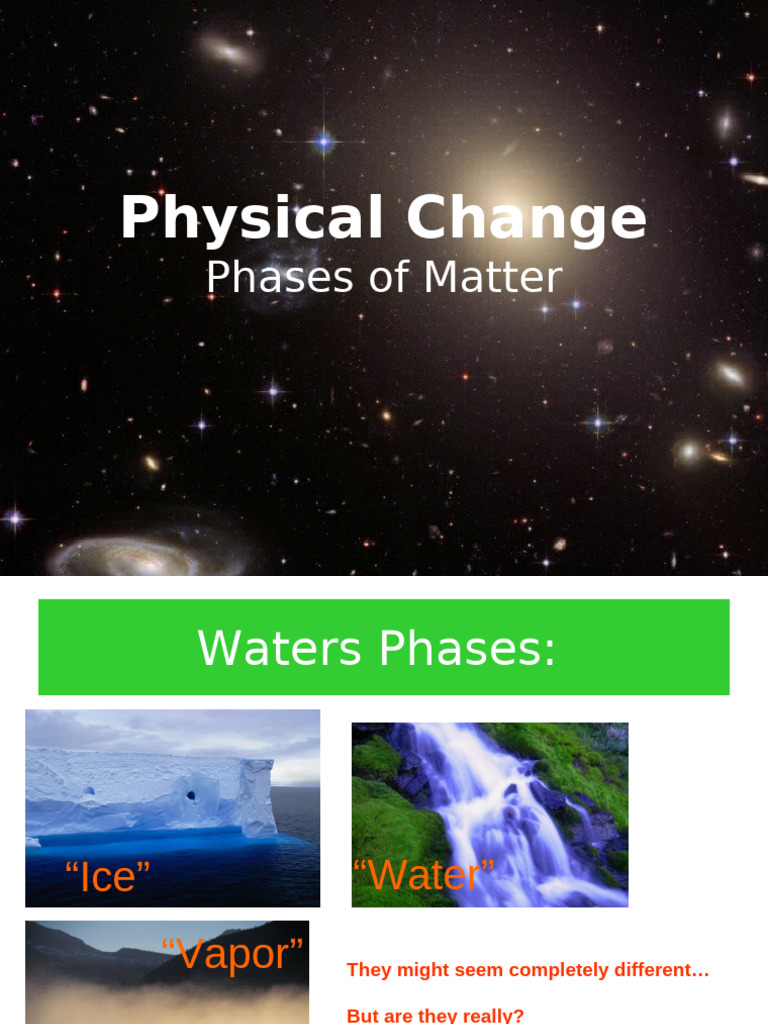 Physical Change
Phases of Matter

Waters Phases:

“Ice”

“Water”

“Vapor”

They might seem completely different…

But are they really?